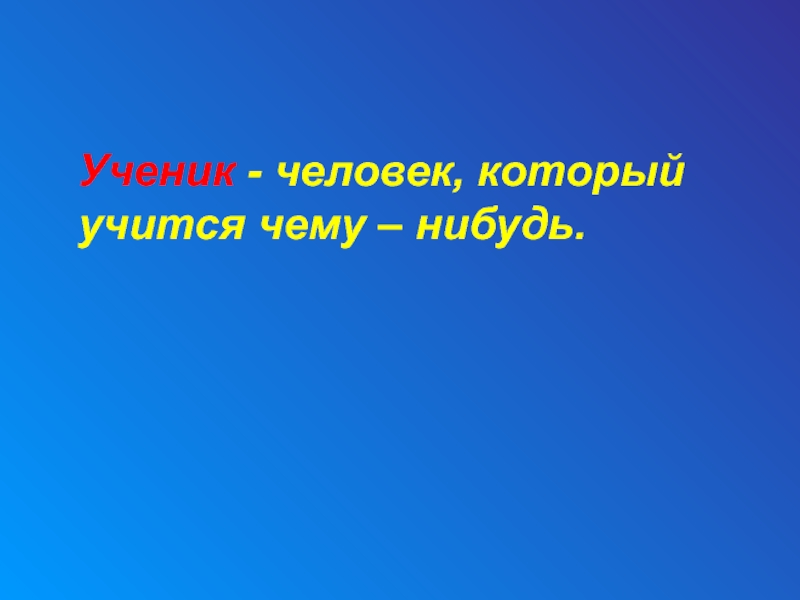 Ученик - человек, который учится чему – нибудь.